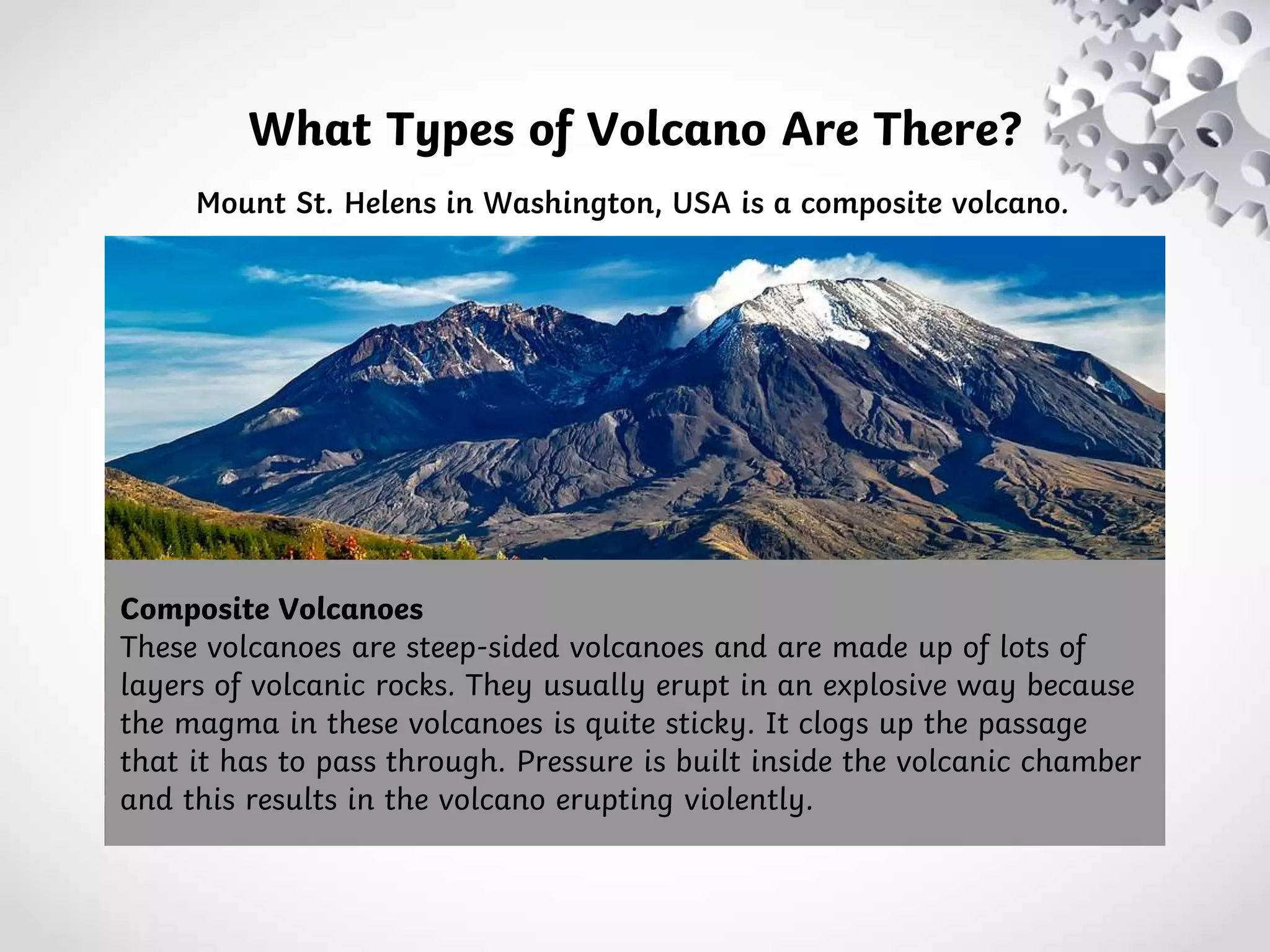 What Types of Volcano Are There?

Mount St. Helens in Washington, USA is a composite volcano.

Composite Volcanoes
These volcanoes are steep-sided volcanoes and are made up of lots of layers of volcanic rocks. They usually erupt in an explosive way because the magma in these volcanoes is quite sticky. It clogs up the passage that it has to pass through. Pressure is built inside the volcanic chamber and this results in the volcano erupting violently.